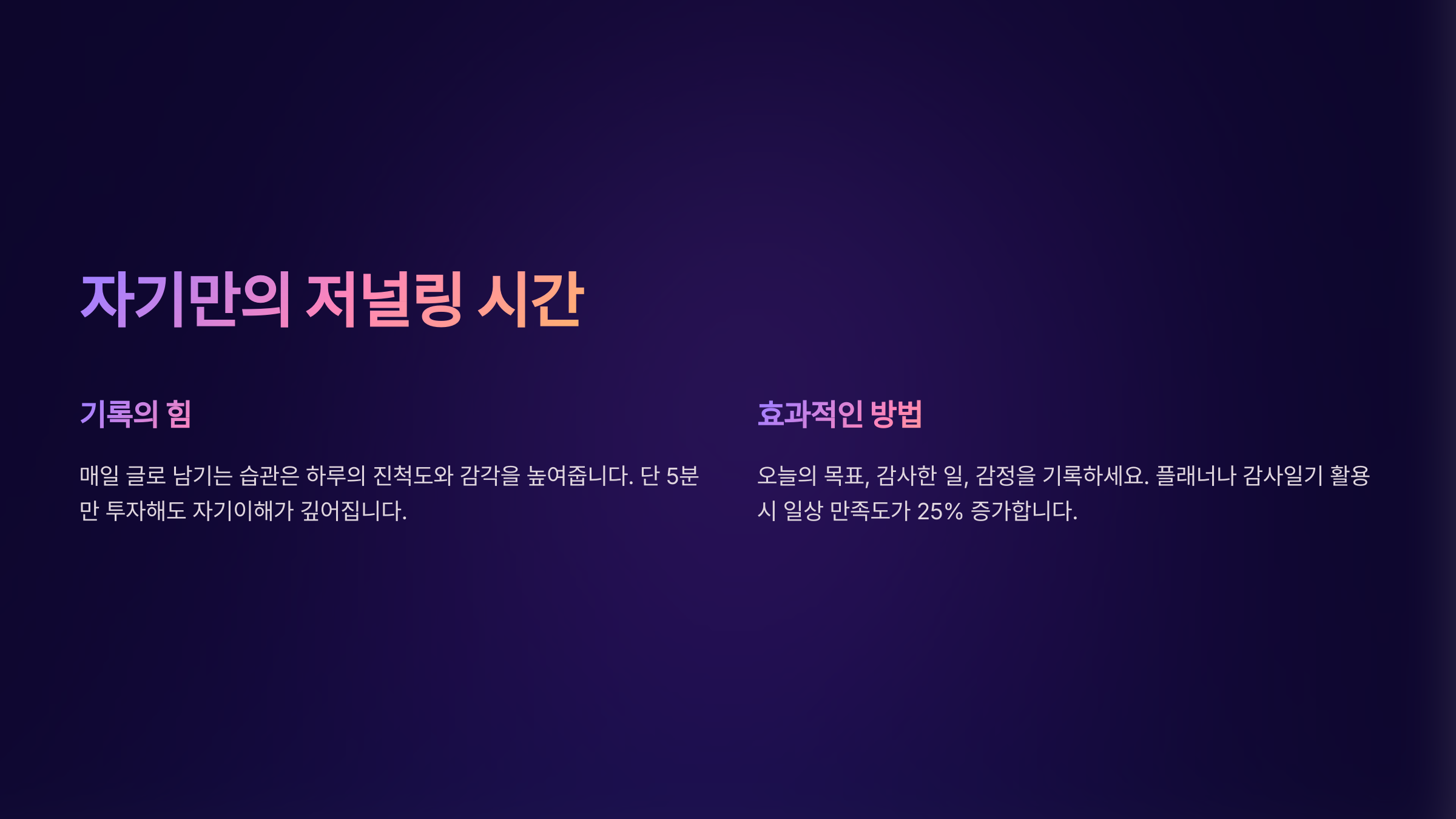 자기만의 저널링 시간

기록의 힘

매일 글로 남기는 습관은 하루의 진척도와 감각을 높여줍니다. 단 5분만 투자해도 자기이해가 깊어집니다.

효과적인 방법

오늘의 목표, 감사한 일, 감정을 기록하세요. 플래너나 감사일기 활용 시 일상 만족도가 25% 증가합니다.